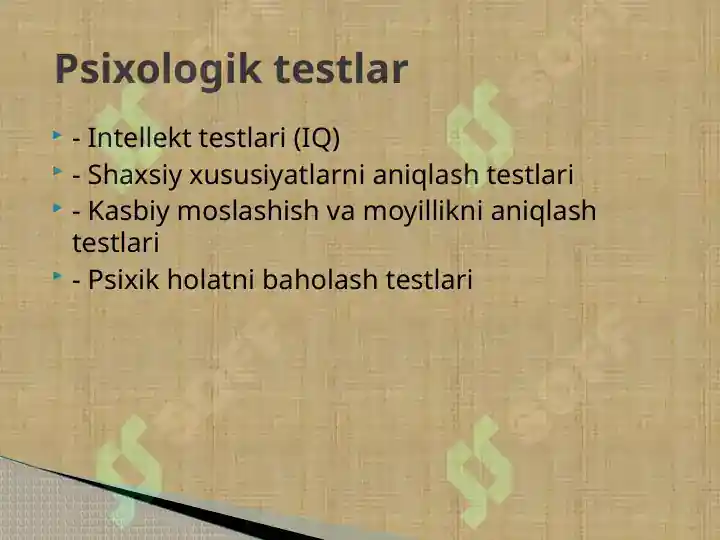 Psixologik testlar

- Intellekt testlari (IQ)
- Shaxsiy xususiyatlarni aniqlash testlari
- Kasbiy moslashish va moyillikni aniqlash testlari
- Psixik holatni baholash testlari